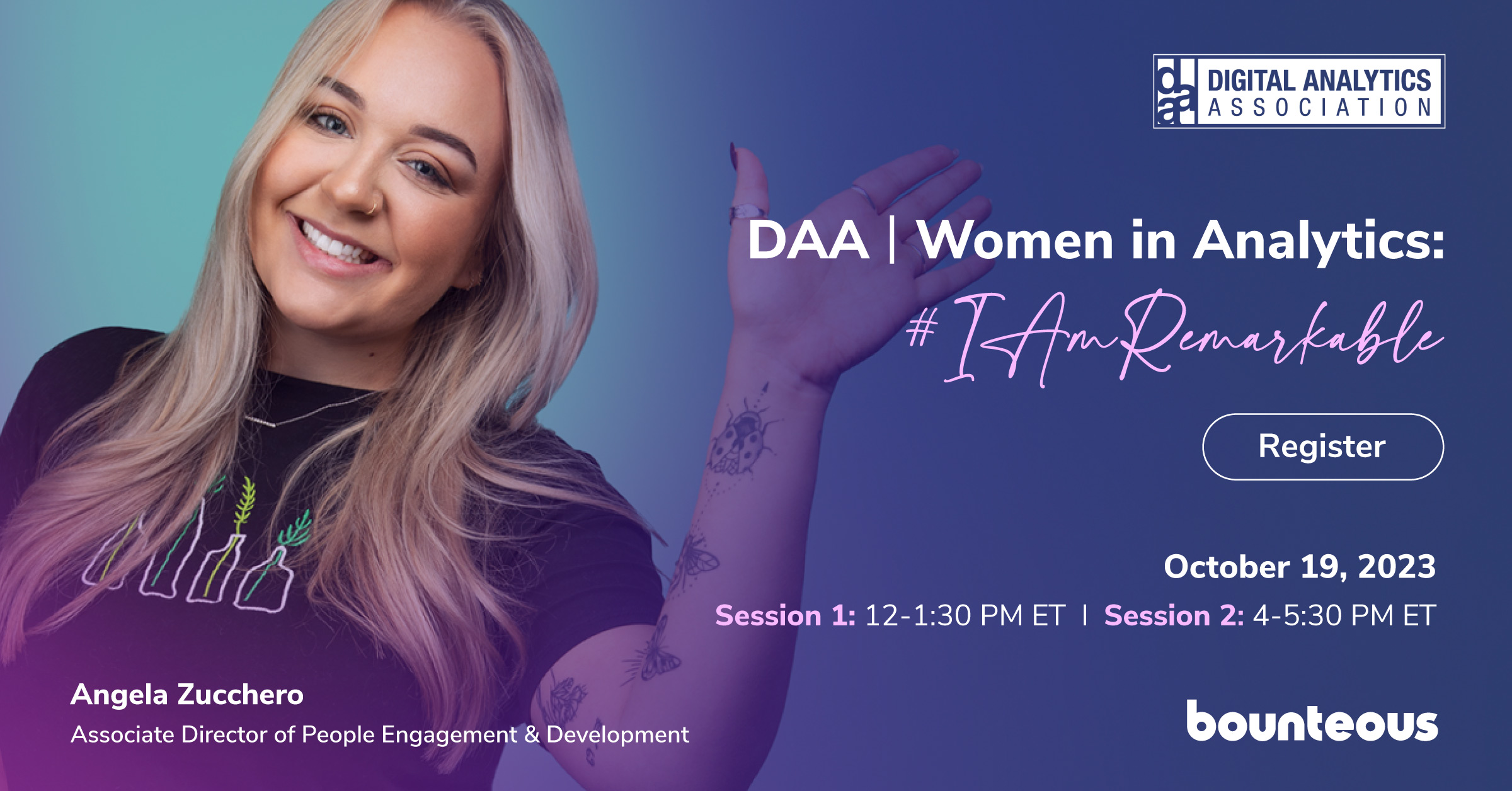 daa DIGITAL ANALYTICS ASSOCIATION

DAA | Women in Analytics:
#IAmRemarkable

Register

October 19, 2023
Session 1: 12-1:30 PM ET | Session 2: 4-5:30 PM ET

Angela Zucchero
Associate Director of People Engagement & Development

bounteous